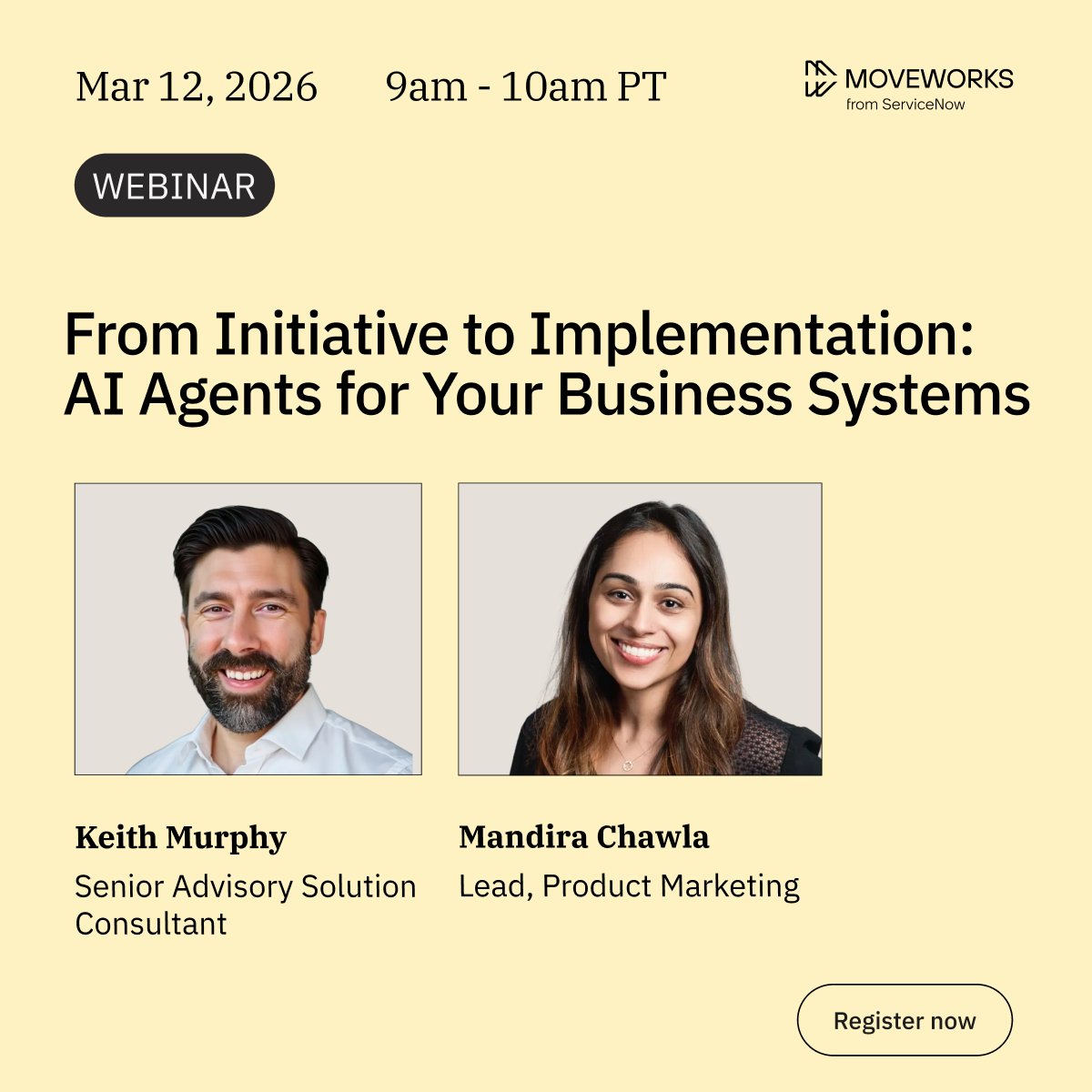 Mar 12, 2026 9am - 10am PT

MOVEWORKS
from ServiceNow

WEBINAR

From Initiative to Implementation: AI Agents for Your Business Systems

Keith Murphy
Senior Advisory Solution Consultant

Mandira Chawla
Lead, Product Marketing

Register now